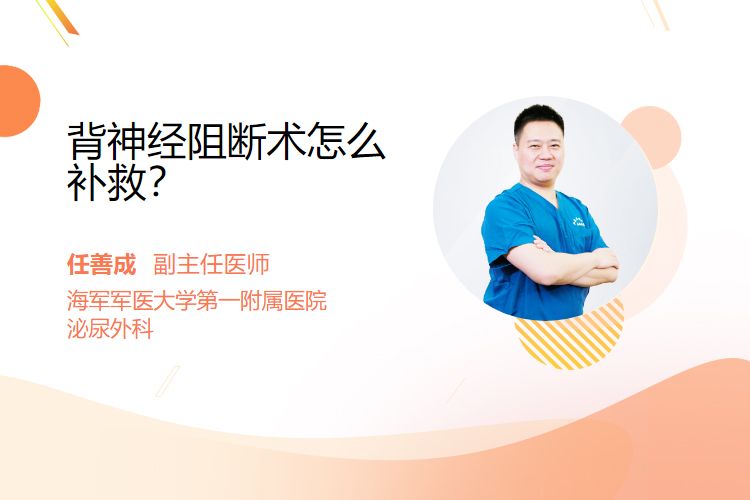 背神经阻断术怎么补救?

任善成 副主任医师
海军军医大学第一附属医院
泌尿外科